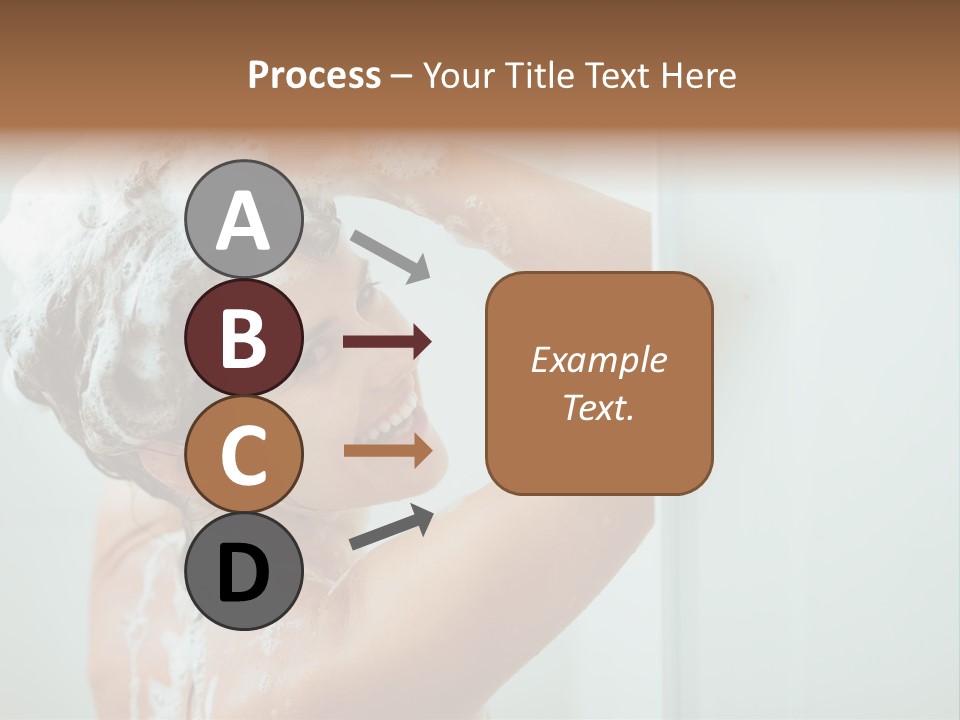 Process – Your Title Text Here

A

B

C

D

Example Text.